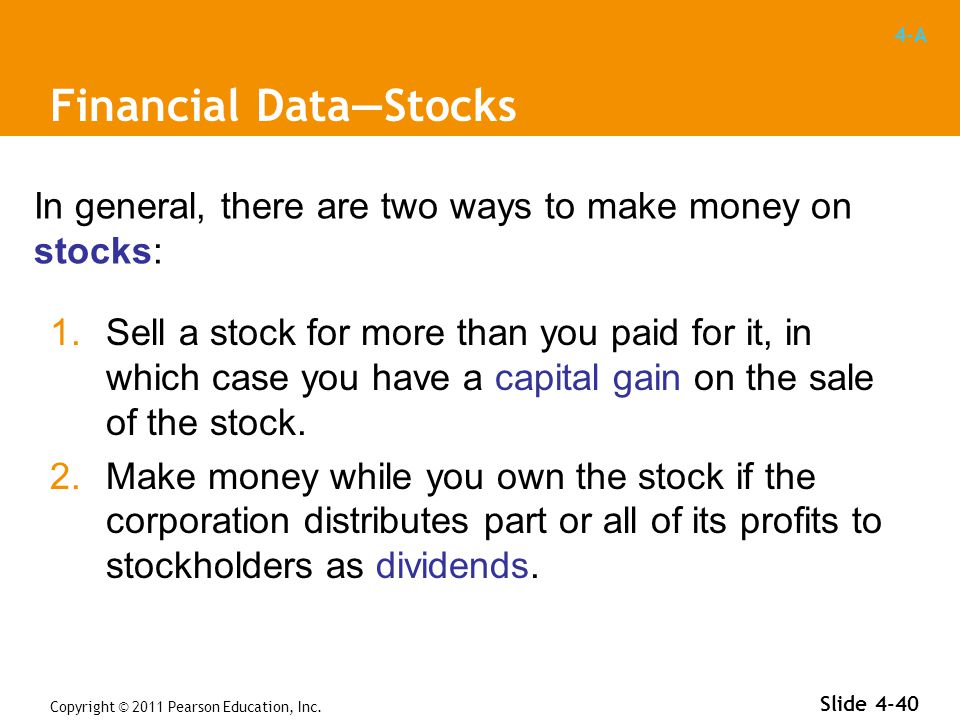 4-A

Financial Data—Stocks

In general, there are two ways to make money on stocks:

1. Sell a stock for more than you paid for it, in which case you have a capital gain on the sale of the stock.
2. Make money while you own the stock if the corporation distributes part or all of its profits to stockholders as dividends.

Copyright © 2011 Pearson Education, Inc.

Slide 4-40